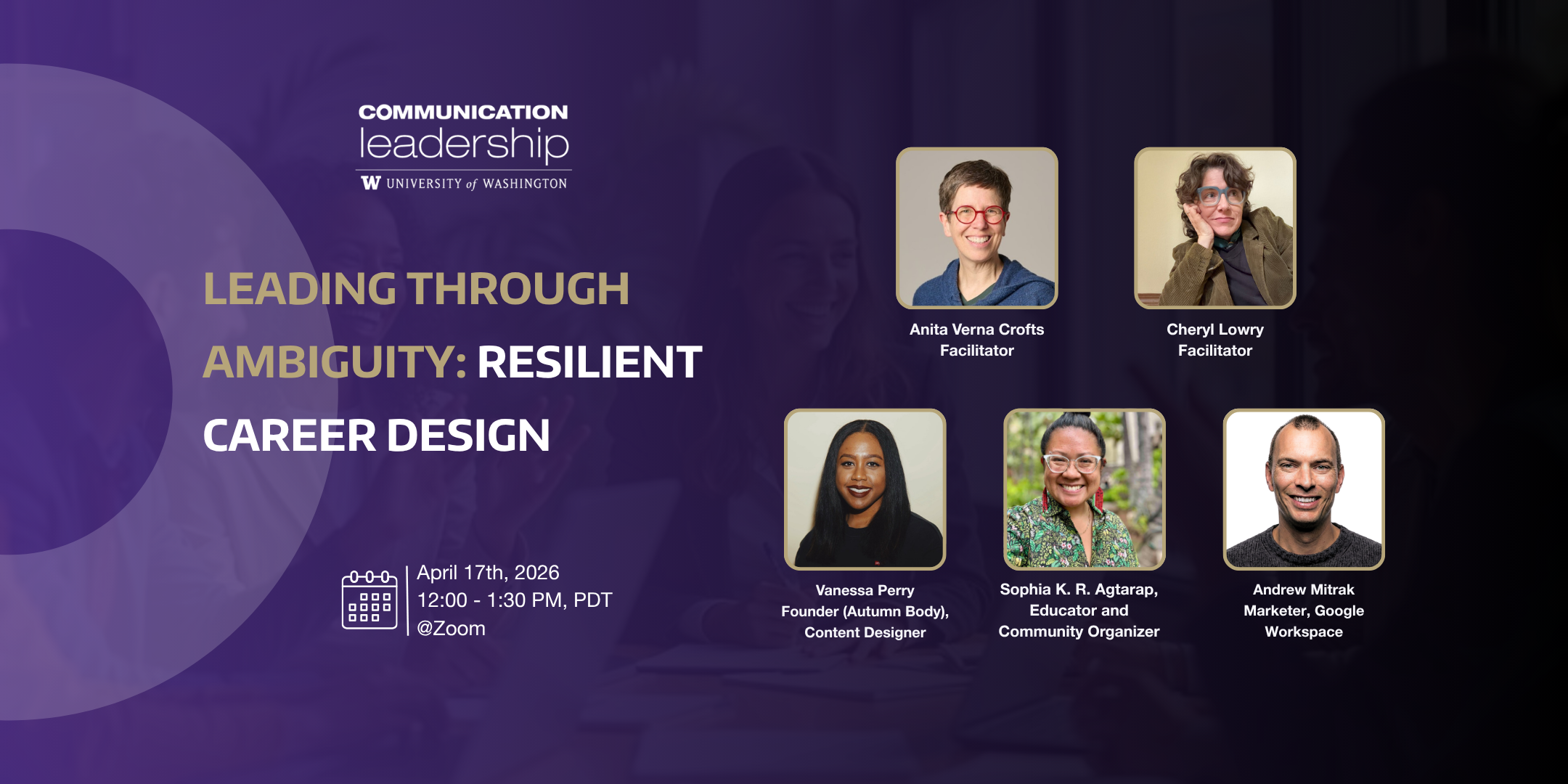 COMMUNICATION
leadership
W UNIVERSITY of WASHINGTON

LEADING THROUGH AMBIGUITY: RESILIENT CAREER DESIGN

April 17th, 2026
12:00 - 1:30 PM, PDT
@Zoom

Anita Verna Crofts
Facilitator

Cheryl Lowry
Facilitator

Vanessa Perry
Founder (Autumn Body), Content Designer

Sophia K. R. Agtarap,
Educator and Community Organizer

Andrew Mitrak
Marketer, Google Workspace